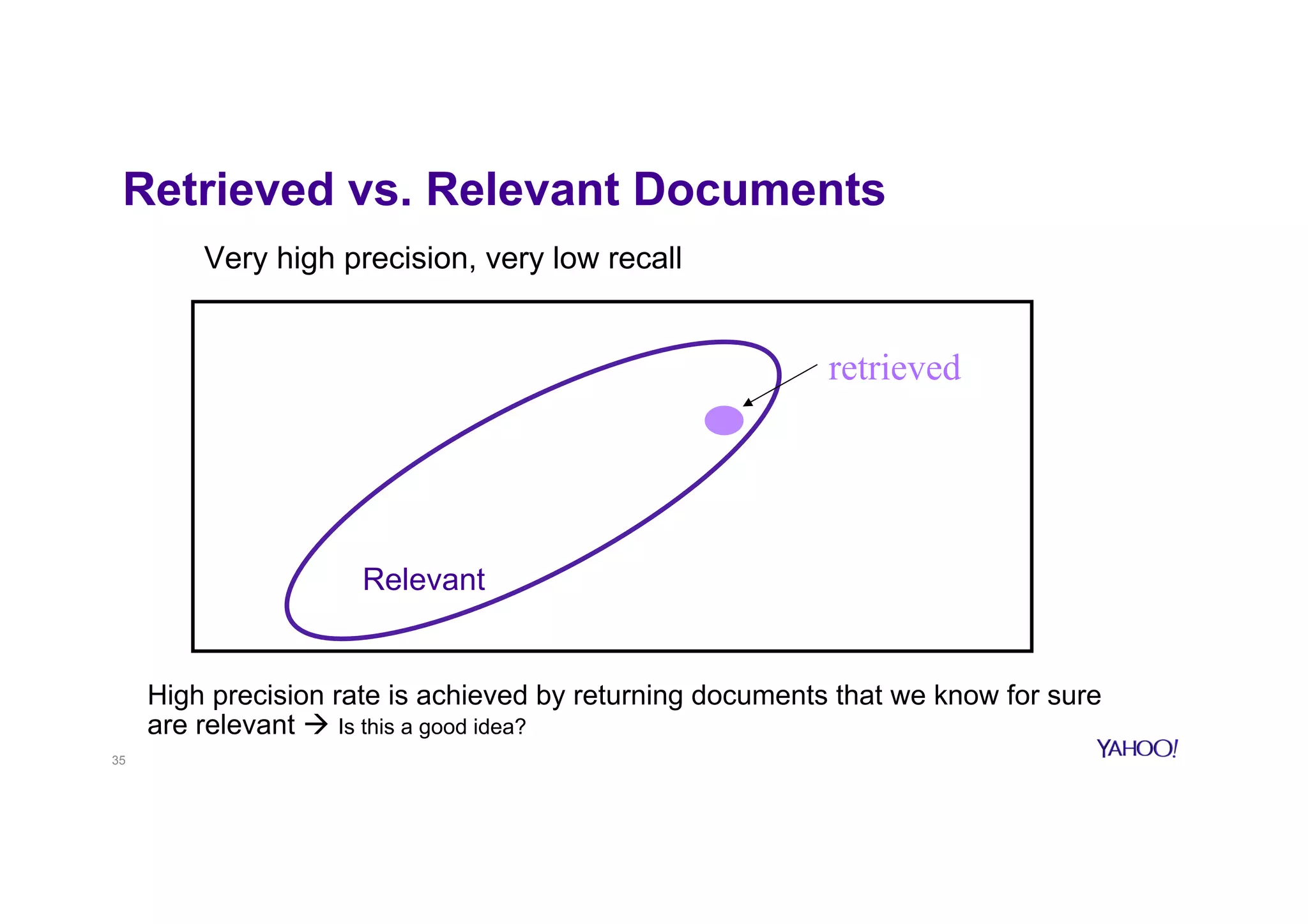 Retrieved vs. Relevant Documents

Very high precision, very low recall

retrieved

Relevant

High precision rate is achieved by returning documents that we know for sure are relevant → Is this a good idea?

35

YAHOO!